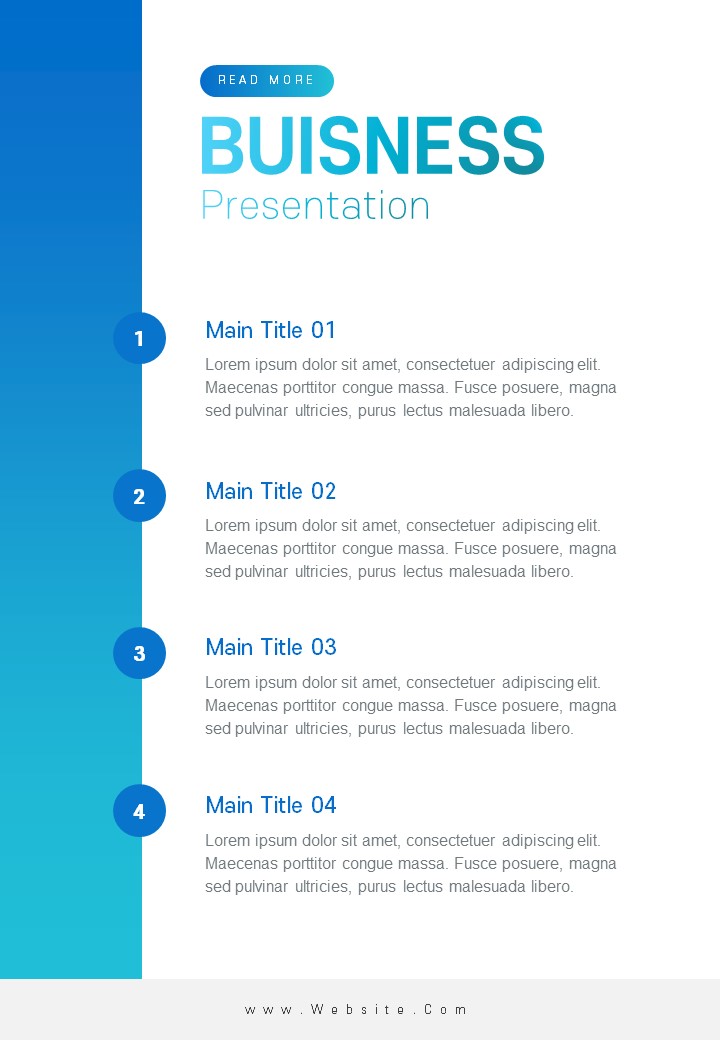 READ MORE

BUISNESS
Presentation

1
Main Title 01
Lorem ipsum dolor sit amet, consectetuer adipiscing elit. Maecenas porttitor congue massa. Fusce posuere, magna sed pulvinar ultricies, purus lectus malesuada libero.

2
Main Title 02
Lorem ipsum dolor sit amet, consectetuer adipiscing elit. Maecenas porttitor congue massa. Fusce posuere, magna sed pulvinar ultricies, purus lectus malesuada libero.

3
Main Title 03
Lorem ipsum dolor sit amet, consectetuer adipiscing elit. Maecenas porttitor congue massa. Fusce posuere, magna sed pulvinar ultricies, purus lectus malesuada libero.

4
Main Title 04
Lorem ipsum dolor sit amet, consectetuer adipiscing elit. Maecenas porttitor congue massa. Fusce posuere, magna sed pulvinar ultricies, purus lectus malesuada libero.

www.Website.Com